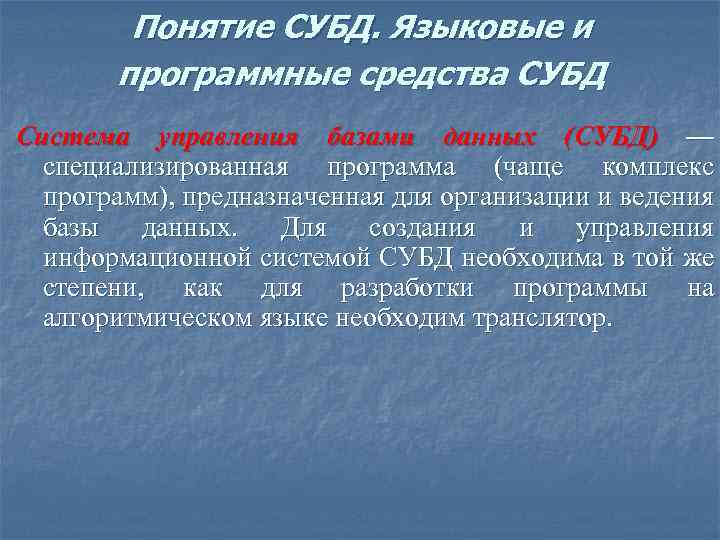 Понятие СУБД. Языковые и программные средства СУБД

Система управления базами данных (СУБД) — специализированная программа (чаще комплекс программ), предназначенная для организации и ведения базы данных. Для создания и управления информационной системой СУБД необходима в той же степени, как для разработки программы на алгоритмическом языке необходим транслятор.